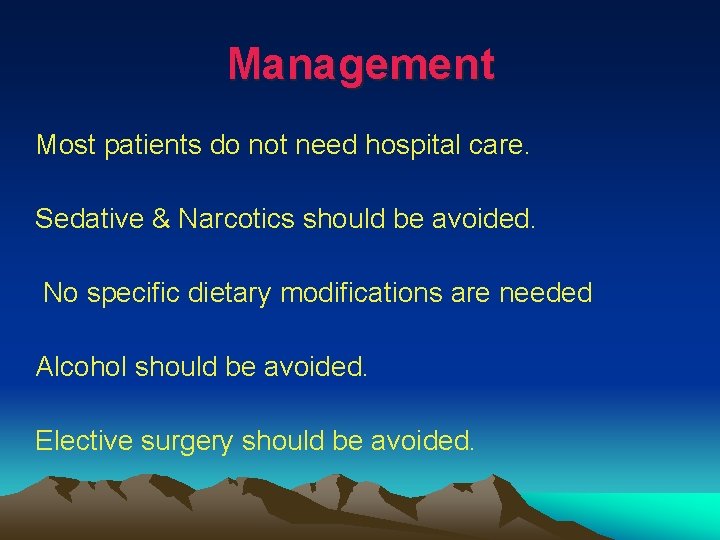 Management

Most patients do not need hospital care.

Sedative & Narcotics should be avoided.

No specific dietary modifications are needed

Alcohol should be avoided.

Elective surgery should be avoided.